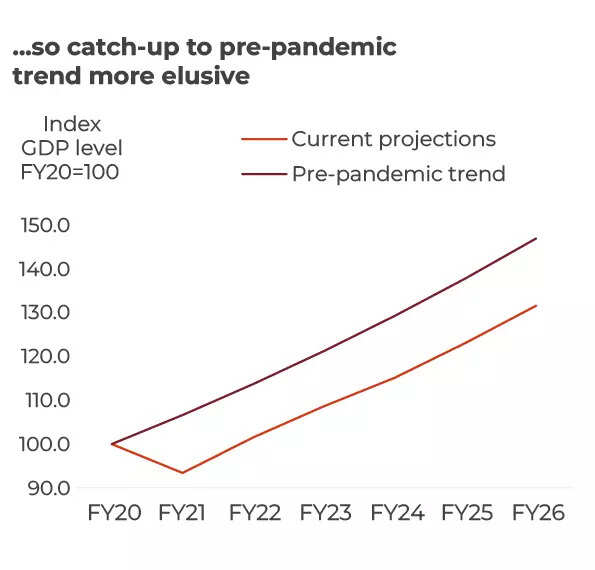 ...so catch-up to pre-pandemic trend more elusive

Index
GDP level
FY20=100

Current projections
Pre-pandemic trend

150.0
140.0
130.0
120.0
110.0
100.0
90.0

FY20 FY21 FY22 FY23 FY24 FY25 FY26